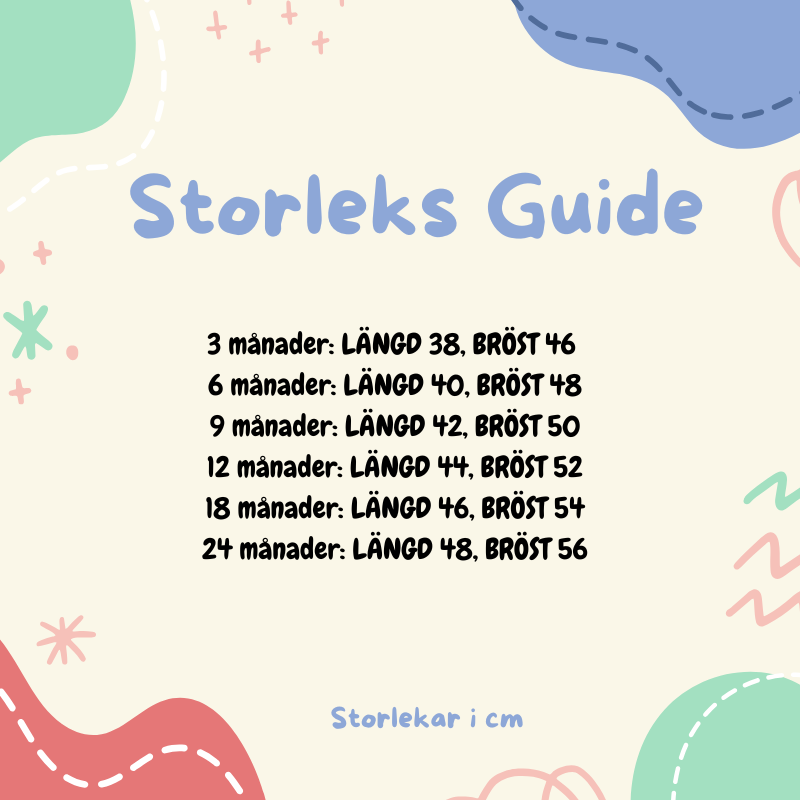 Storleks Guide

3 månader: LÄNGD 38, BRÖST 46
6 månader: LÄNGD 40, BRÖST 48
9 månader: LÄNGD 42, BRÖST 50
12 månader: LÄNGD 44, BRÖST 52
18 månader: LÄNGD 46, BRÖST 54
24 månader: LÄNGD 48, BRÖST 56

Storlekar i cm